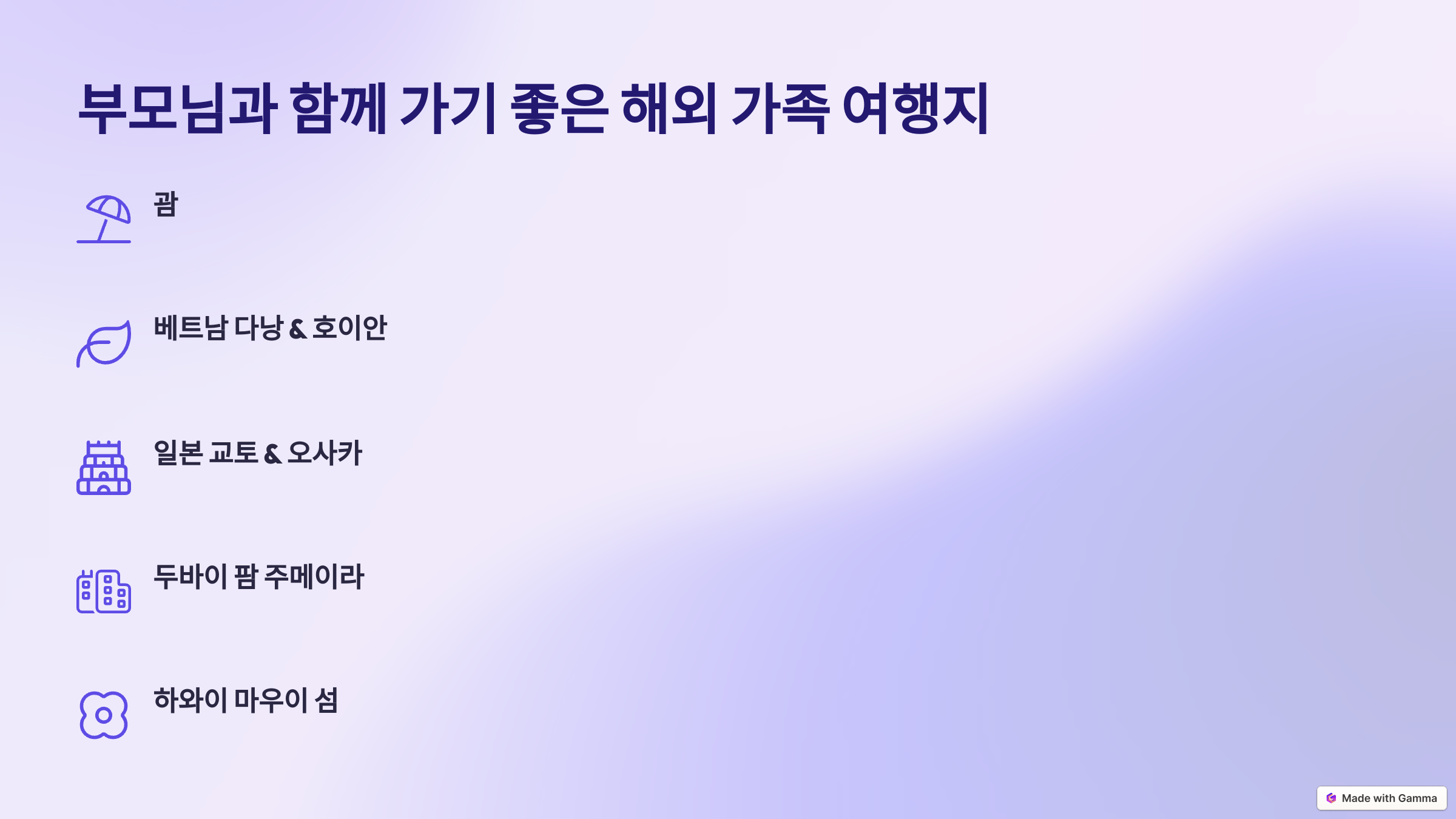 부모님과 함께 가기 좋은 해외 가족 여행지

괌

베트남 다낭 & 호이안

일본 교토 & 오사카

두바이 팜 주메이라

하와이 마우이 섬

Made with Gamma